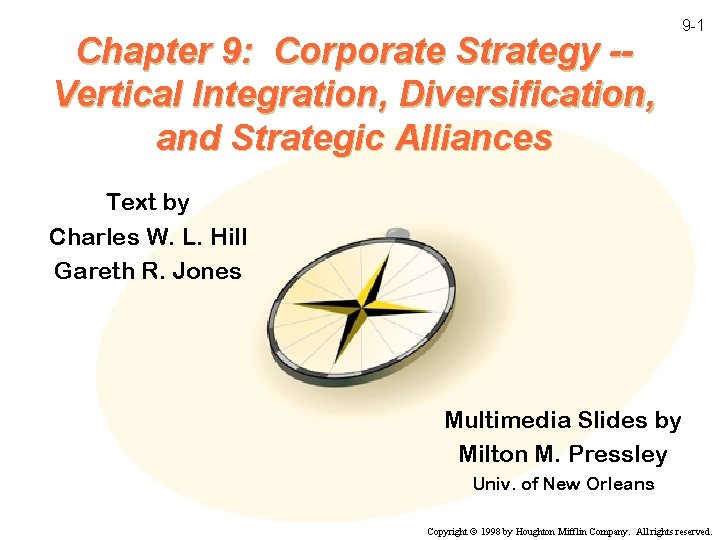 9-1

Chapter 9: Corporate Strategy -- Vertical Integration, Diversification, and Strategic Alliances

Text by
Charles W. L. Hill
Gareth R. Jones

Multimedia Slides by
Milton M. Pressley
Univ. of New Orleans

Copyright © 1998 by Houghton Mifflin Company. All rights reserved.